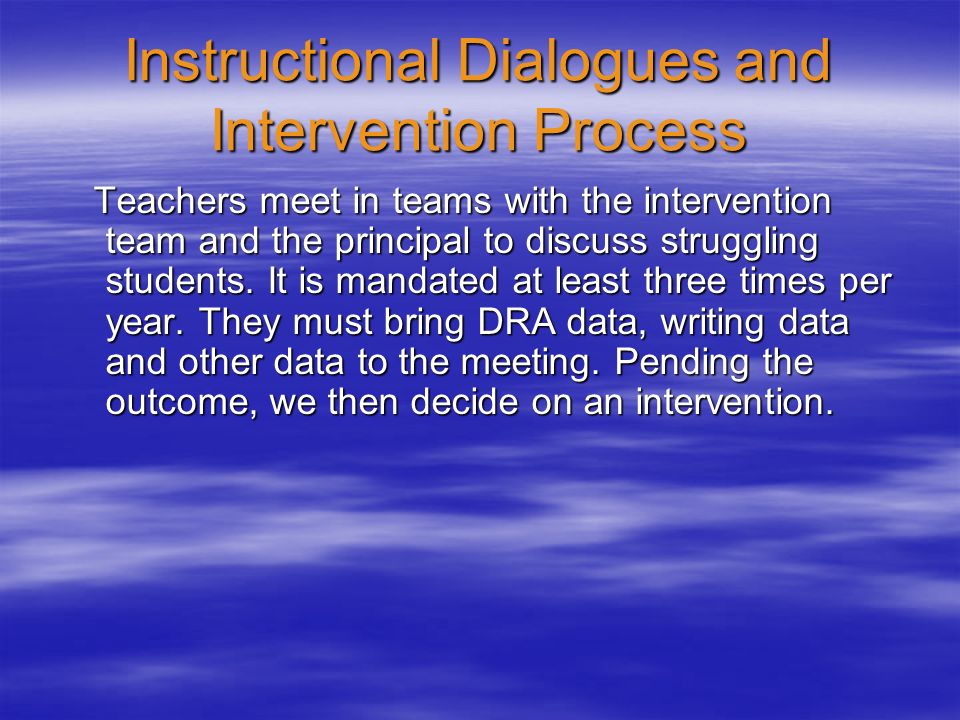 Instructional Dialogues and Intervention Process

Teachers meet in teams with the intervention team and the principal to discuss struggling students. It is mandated at least three times per year. They must bring DRA data, writing data and other data to the meeting. Pending the outcome, we then decide on an intervention.